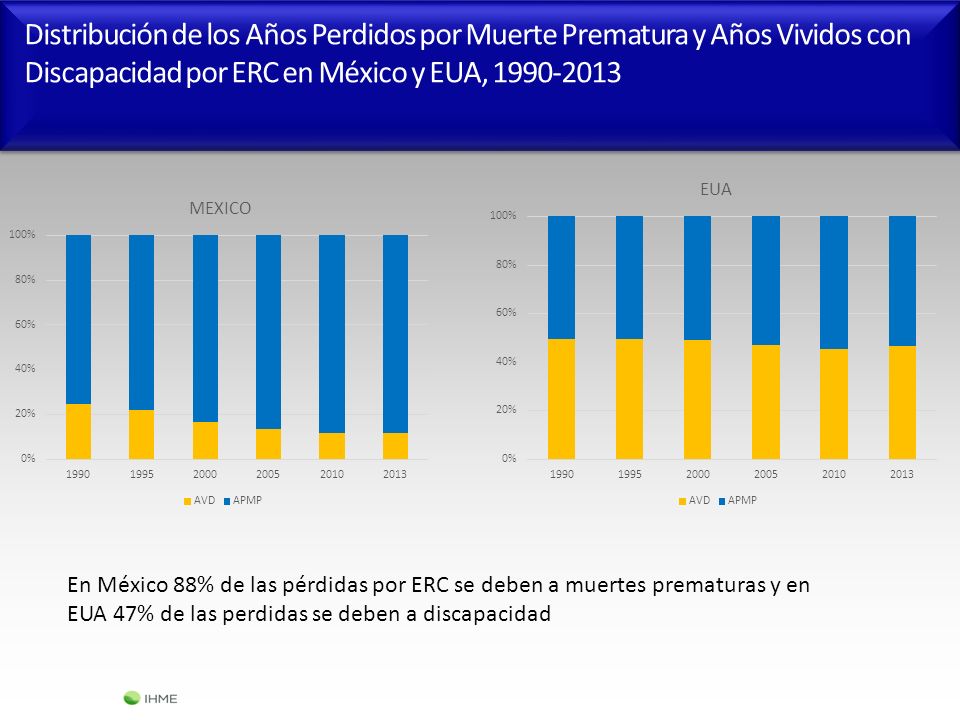 Distribución de los Años Perdidos por Muerte Prematura y Años Vividos con Discapacidad por ERC en México y EUA, 1990-2013

MEXICO

100%
80%
60%
40%
20%
0%

1990 1995 2000 2005 2010 2013

AVD APMP

EUA

100%
80%
60%
40%
20%
0%

1990 1995 2000 2005 2010 2013

AVD APMP

En México 88% de las pérdidas por ERC se deben a muertes prematuras y en EUA 47% de las perdidas se deben a discapacidad

IHME